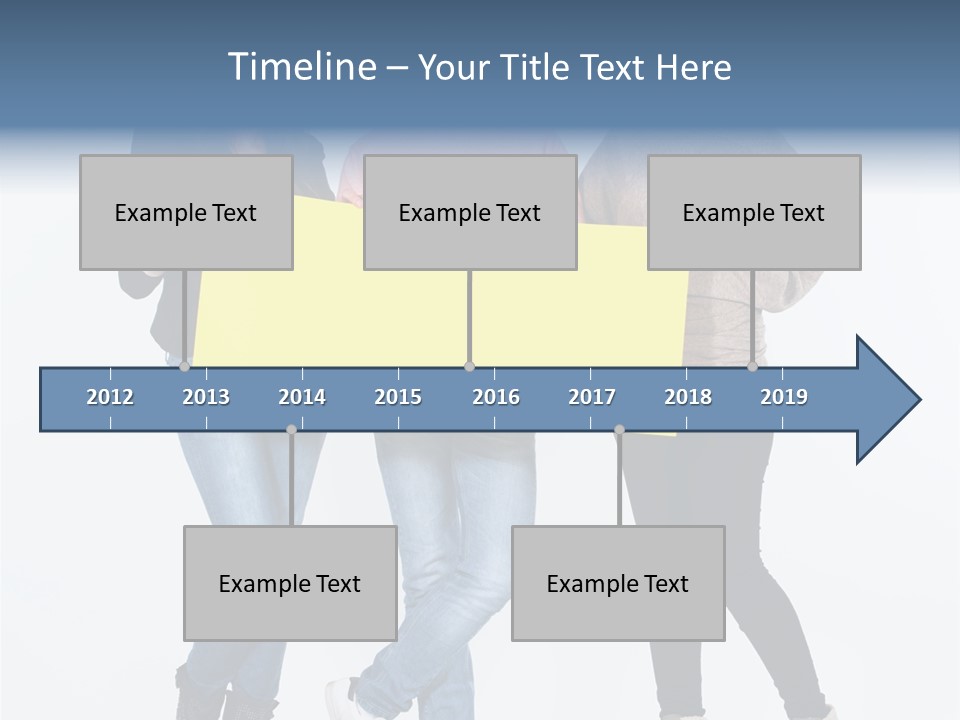 Timeline – Your Title Text Here

Example Text

Example Text

Example Text

2012 2013 2014 2015 2016 2017 2018 2019

Example Text

Example Text